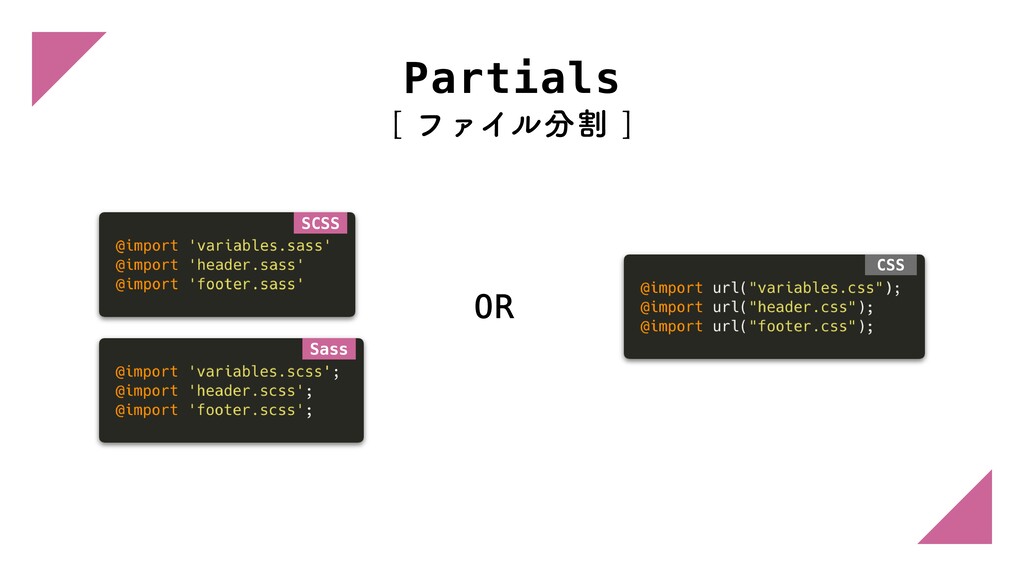 Partials
[ ファイル分割 ]

SCSS
@import 'variables.sass'
@import 'header.sass'
@import 'footer.sass'

Sass
@import 'variables.scss';
@import 'header.scss';
@import 'footer.scss';

OR

CSS
@import url("variables.css");
@import url("header.css");
@import url("footer.css");